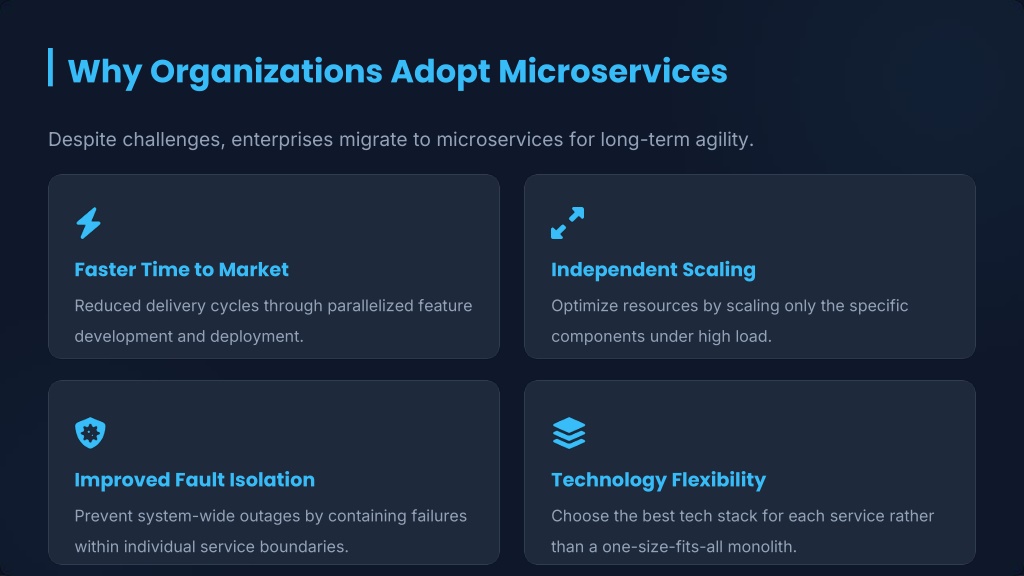 Why Organizations Adopt Microservices

Despite challenges, enterprises migrate to microservices for long-term agility.

Faster Time to Market

Reduced delivery cycles through parallelized feature development and deployment.

Independent Scaling

Optimize resources by scaling only the specific components under high load.

Improved Fault Isolation

Prevent system-wide outages by containing failures within individual service boundaries.

Technology Flexibility

Choose the best tech stack for each service rather than a one-size-fits-all monolith.